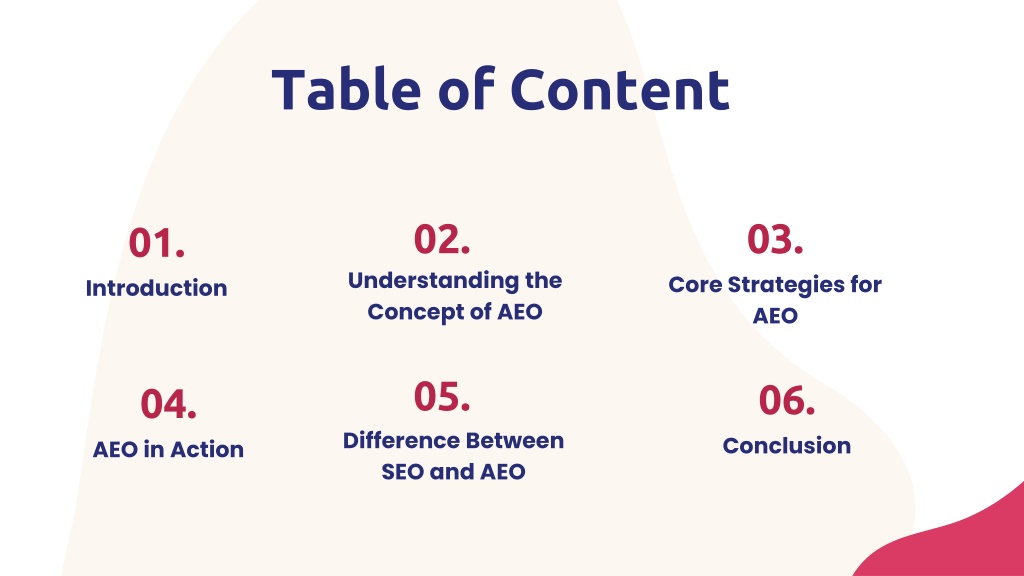 Table of Content

01.
Introduction

02.
Understanding the Concept of AEO

03.
Core Strategies for AEO

04.
AEO in Action

05.
Difference Between SEO and AEO

06.
Conclusion